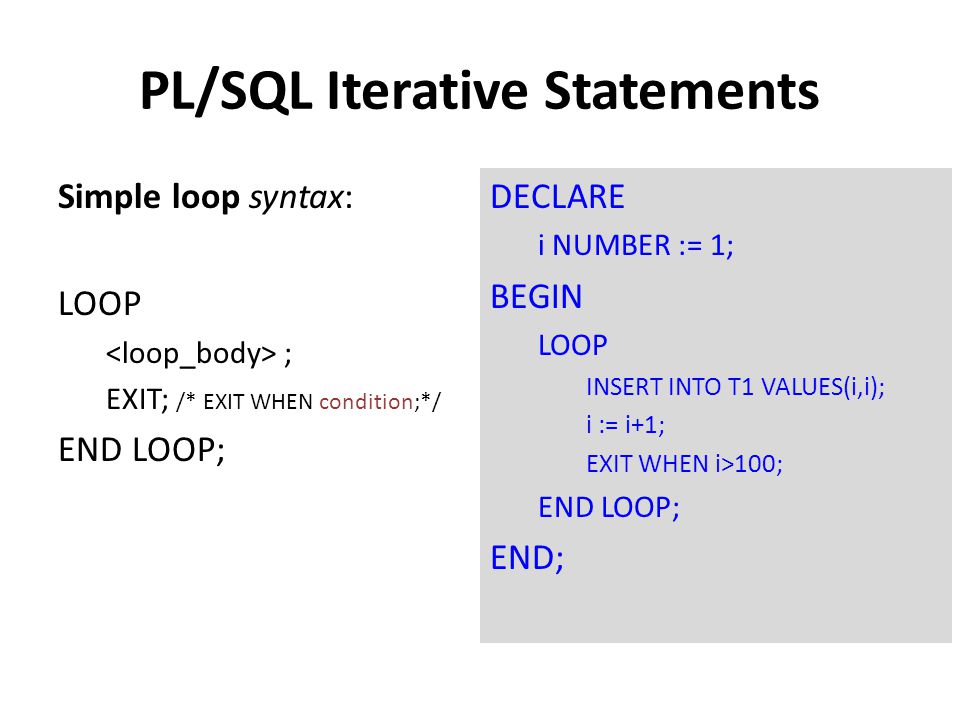 PL/SQL Iterative Statements

Simple loop syntax:

LOOP
<loop_body> ;
EXIT; /* EXIT WHEN condition;*/
END LOOP;

DECLARE
i NUMBER := 1;
BEGIN
LOOP
INSERT INTO T1 VALUES(i,i);
i := i+1;
EXIT WHEN i>100;
END LOOP;
END;